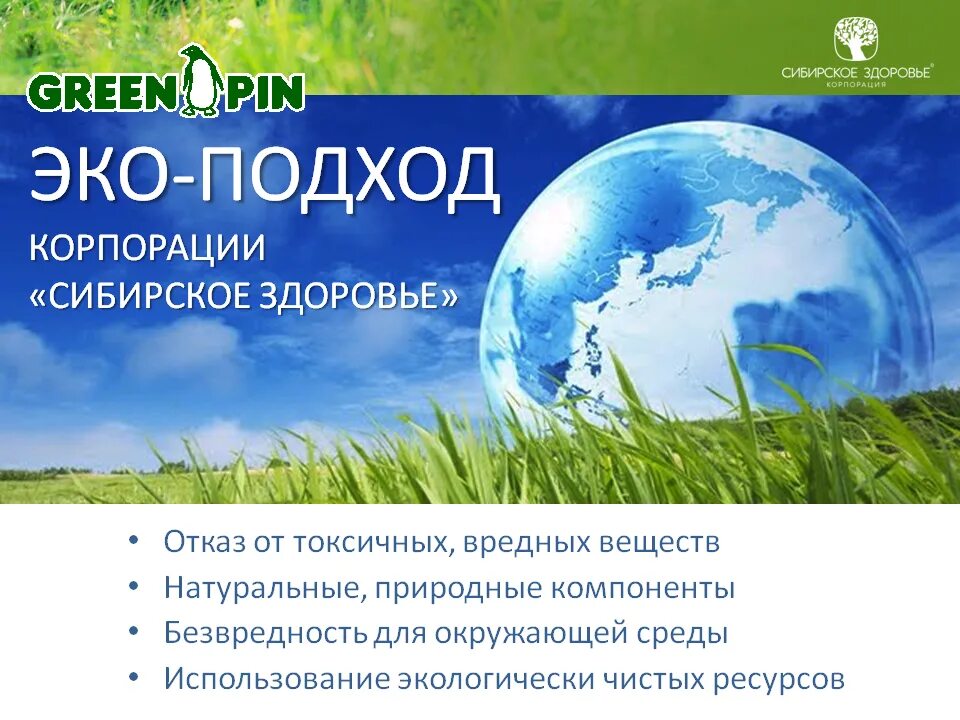 GREEN PIN

СИБИРСКОЕ ЗДОРОВЬЕ®
КОРПОРАЦИЯ

ЭКО-ПОДХОД
КОРПОРАЦИИ «СИБИРСКОЕ ЗДОРОВЬЕ»

• Отказ от токсичных, вредных веществ
• Натуральные, природные компоненты
• Безвредность для окружающей среды
• Использование экологически чистых ресурсов